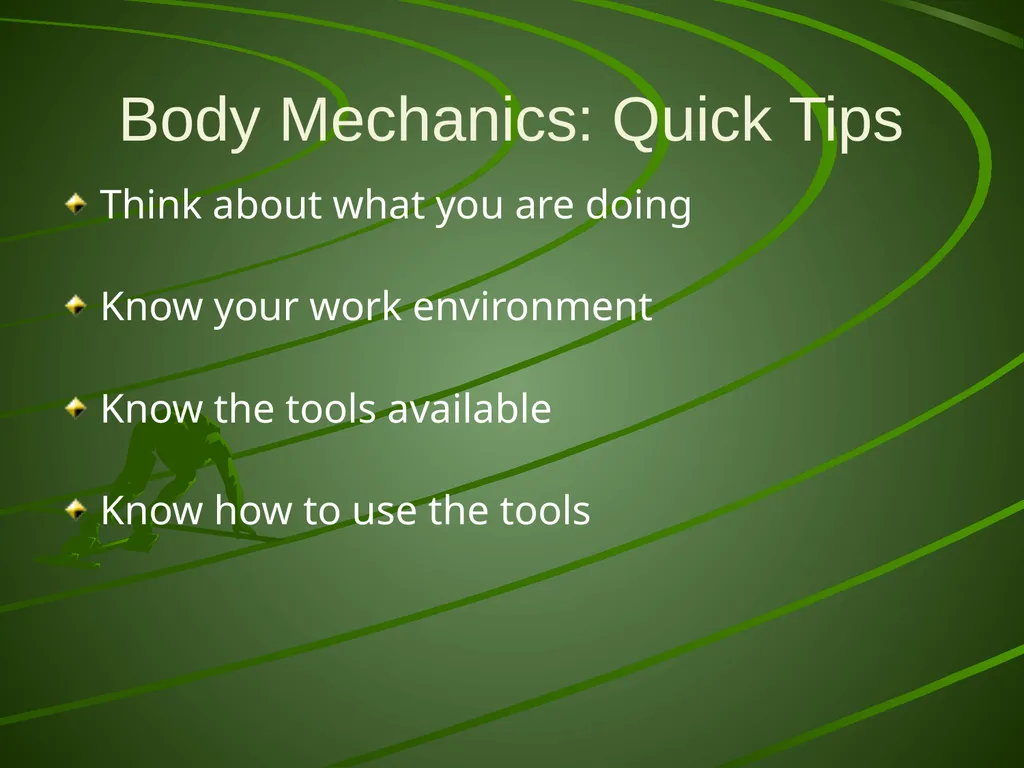 Body Mechanics: Quick Tips

Think about what you are doing

Know your work environment

Know the tools available

Know how to use the tools